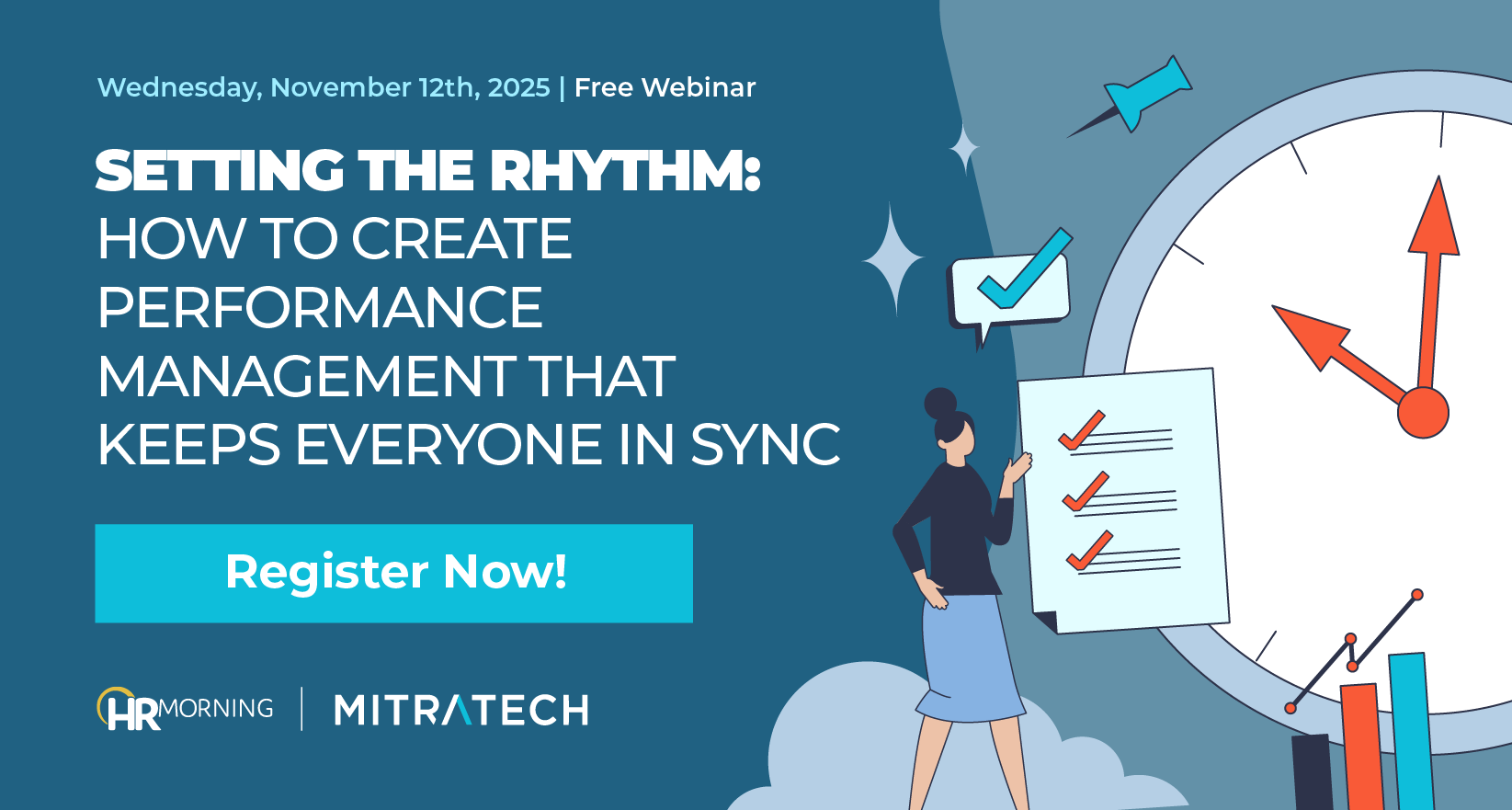 Wednesday, November 12th, 2025 | Free Webinar

SETTING THE RHYTHM:
HOW TO CREATE PERFORMANCE MANAGEMENT THAT KEEPS EVERYONE IN SYNC

Register Now!

HRMORNING | MITRATECH